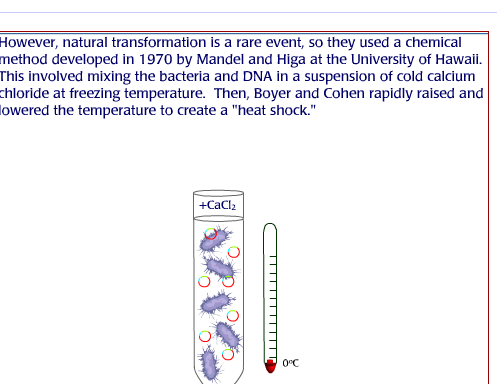 However, natural transformation is a rare event, so they used a chemical method developed in 1970 by Mandel and Higa at the University of Hawaii. This involved mixing the bacteria and DNA in a suspension of cold calcium chloride at freezing temperature. Then, Boyer and Cohen rapidly raised and lowered the temperature to create a "heat shock."

$+CaCl_2$

0°C